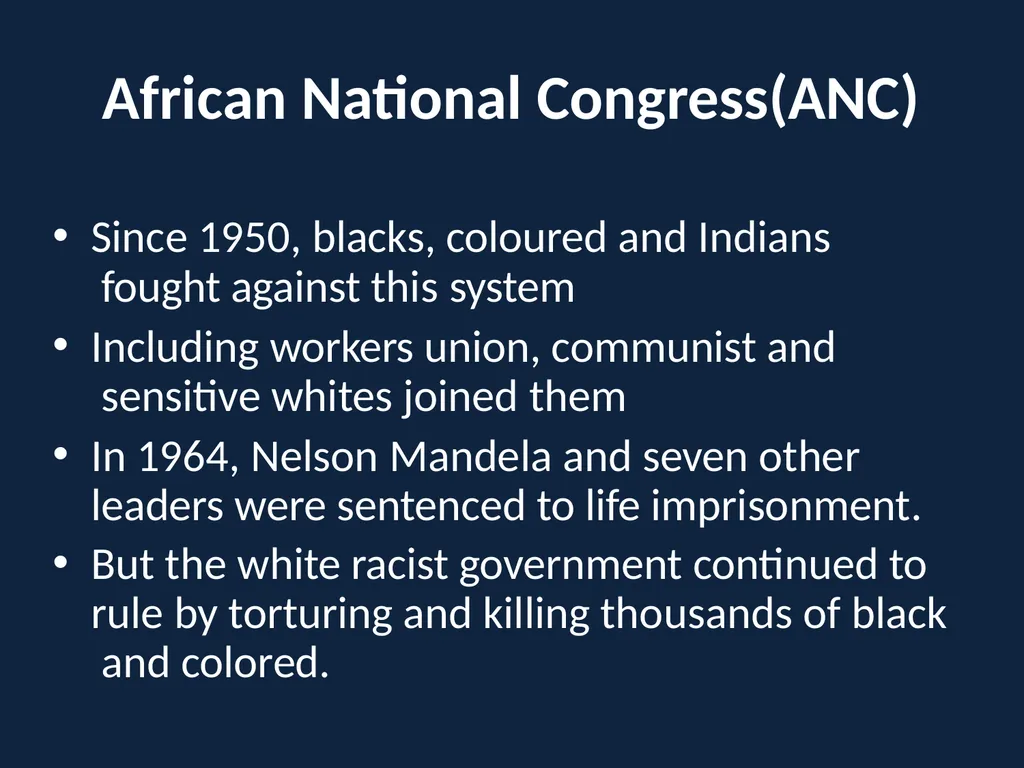 African National Congress(ANC)

• Since 1950, blacks, coloured and Indians fought against this system
• Including workers union, communist and sensitive whites joined them
• In 1964, Nelson Mandela and seven other leaders were sentenced to life imprisonment.
• But the white racist government continued to rule by torturing and killing thousands of black and colored.